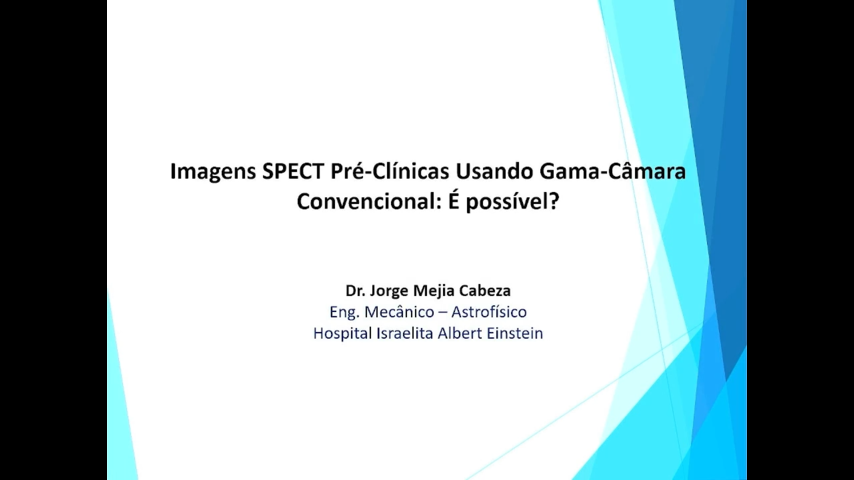 Imagens SPECT Pré-Clínicas Usando Gama-Câmara Convencional: É possível?

Dr. Jorge Mejia Cabeza
Eng. Mecânico – Astrofísico
Hospital Israelita Albert Einstein